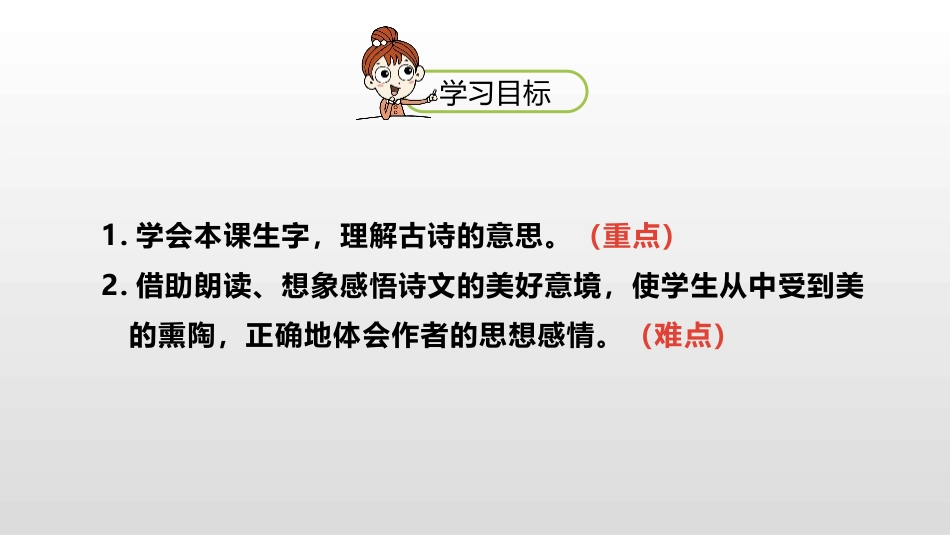 学习目标

1. 学会本课生字，理解古诗的意思。（重点）

2. 借助朗读、想象感悟诗文的美好意境，使学生从中受到美的熏陶，正确地体会作者的思想感情。（难点）